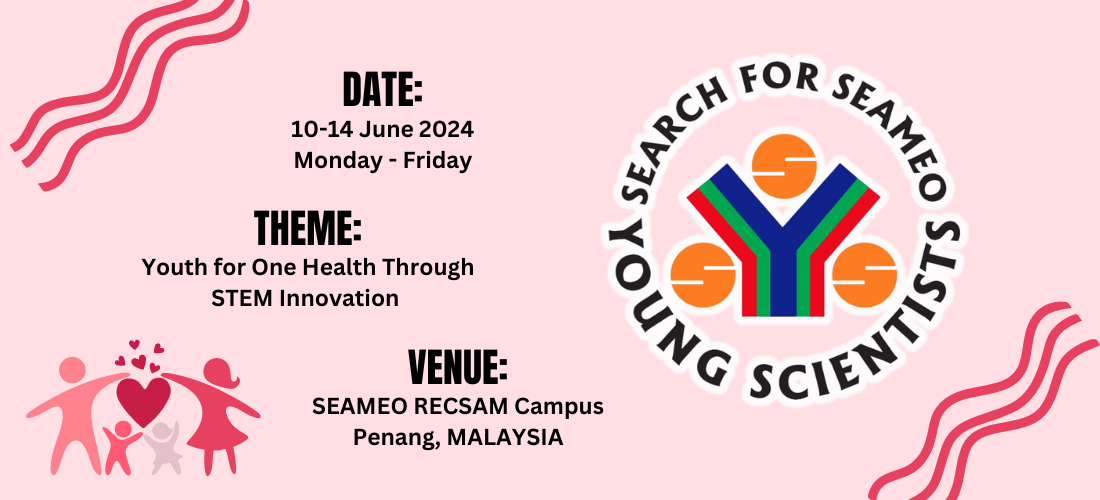 DATE:
10-14 June 2024
Monday - Friday

THEME:
Youth for One Health Through STEM Innovation

VENUE:
SEAMEO RECSAM Campus
Penang, MALAYSIA

SEARCH FOR SEAMEO
YOUNG SCIENTISTS